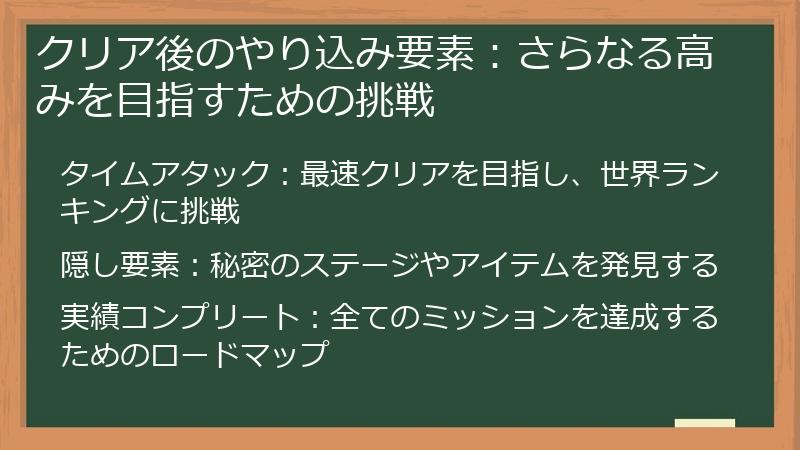 クリア後のやり込み要素：さらなる高みを目指すための挑戦

タイムアタック：最速クリアを目指し、世界ランキングに挑戦

隠し要素：秘密のステージやアイテムを発見する

実績コンプリート：全てのミッションを達成するためのロードマップ